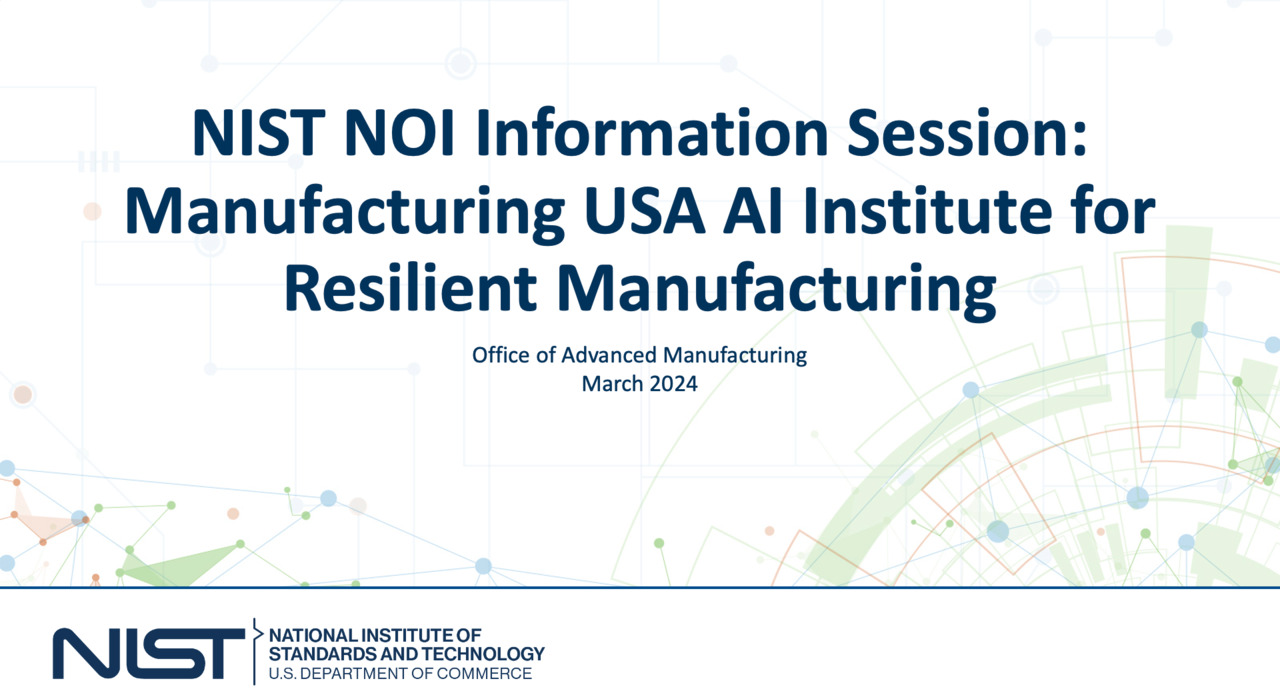 NIST NOI Information Session: Manufacturing USA AI Institute for Resilient Manufacturing

Office of Advanced Manufacturing
March 2024

NIST
NATIONAL INSTITUTE OF STANDARDS AND TECHNOLOGY
U.S. DEPARTMENT OF COMMERCE